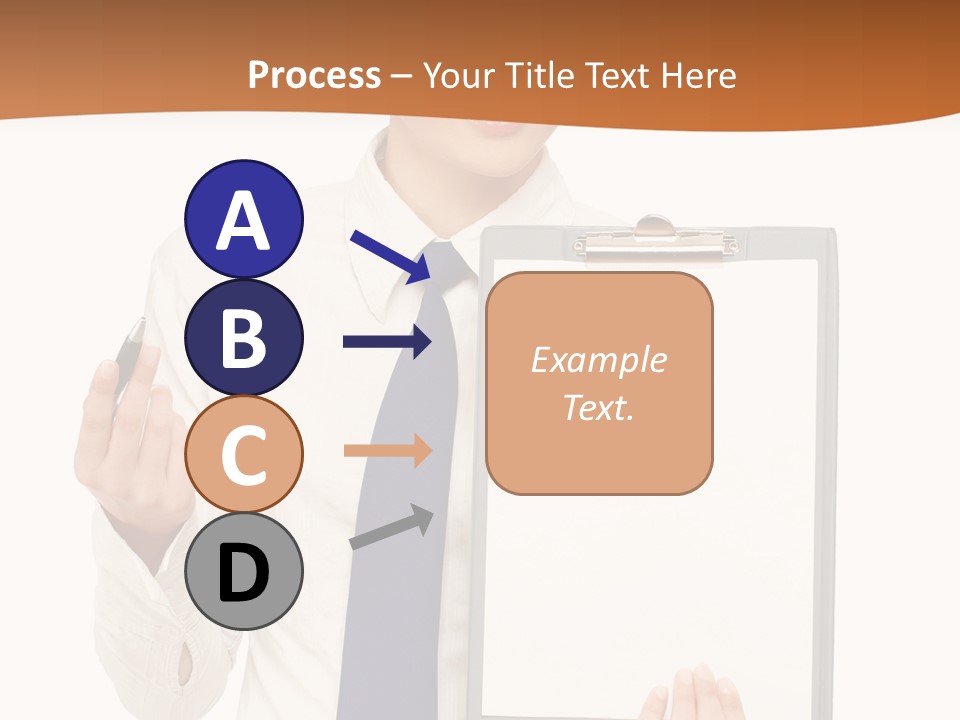 Process – Your Title Text Here

A

B

C

D

Example Text.